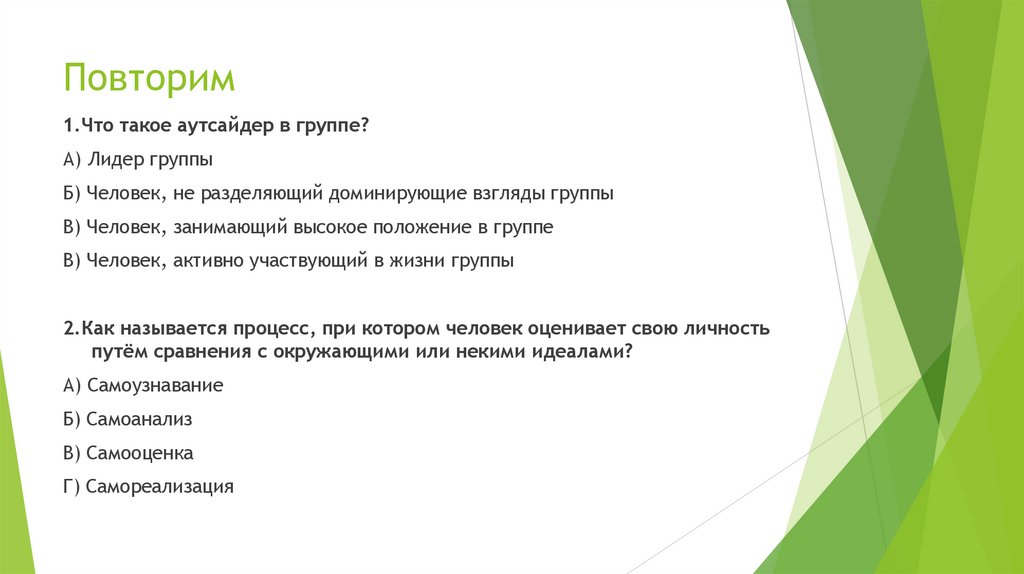 Повторим

1.Что такое аутсайдер в группе?

А) Лидер группы

Б) Человек, не разделяющий доминирующие взгляды группы

В) Человек, занимающий высокое положение в группе

В) Человек, активно участвующий в жизни группы

2.Как называется процесс, при котором человек оценивает свою личность путём сравнения с окружающими или некими идеалами?

А) Самоузнавание

Б) Самоанализ

В) Самооценка

Г) Самореализация